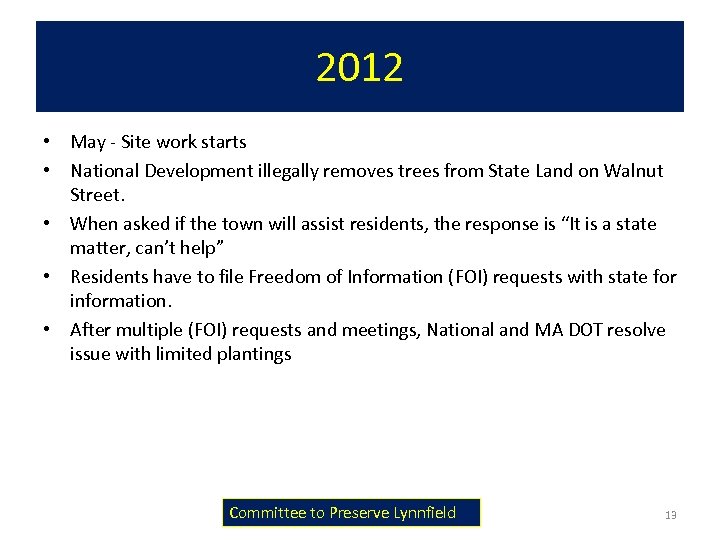 2012

• May - Site work starts
• National Development illegally removes trees from State Land on Walnut Street.
• When asked if the town will assist residents, the response is “It is a state matter, can’t help”
• Residents have to file Freedom of Information (FOI) requests with state for information.
• After multiple (FOI) requests and meetings, National and MA DOT resolve issue with limited plantings

Committee to Preserve Lynnfield

13